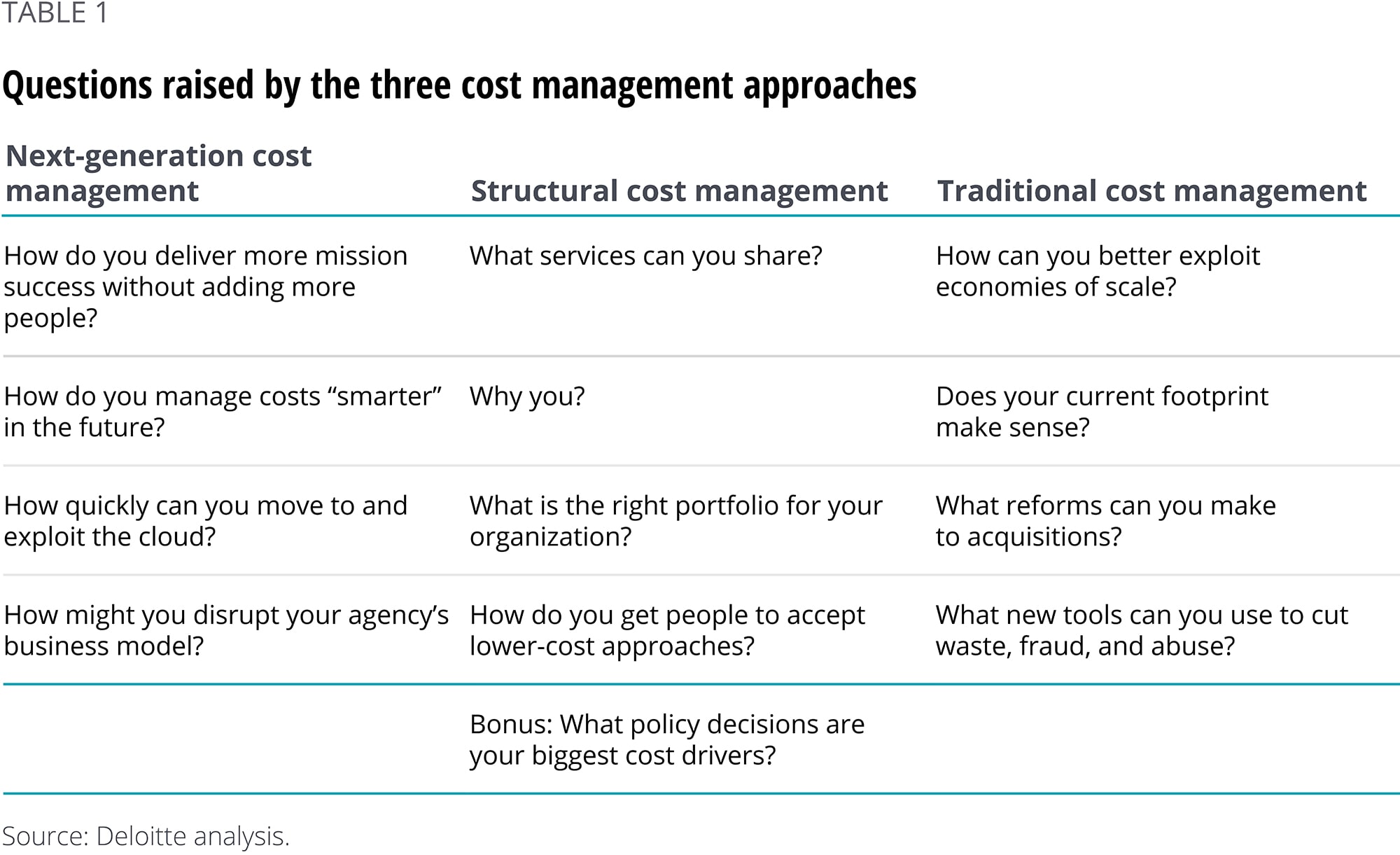 TABLE 1

Questions raised by the three cost management approaches

| Next-generation cost management | Structural cost management | Traditional cost management |
|---|---|---|
| How do you deliver more mission success without adding more people? | What services can you share? | How can you better exploit economies of scale? |
| How do you manage costs “smarter” in the future? | Why you? | Does your current footprint make sense? |
| How quickly can you move to and exploit the cloud? | What is the right portfolio for your organization? | What reforms can you make to acquisitions? |
| How might you disrupt your agency’s business model? | How do you get people to accept lower-cost approaches? | What new tools can you use to cut waste, fraud, and abuse? |
| | Bonus: What policy decisions are your biggest cost drivers? | |

Source: Deloitte analysis.